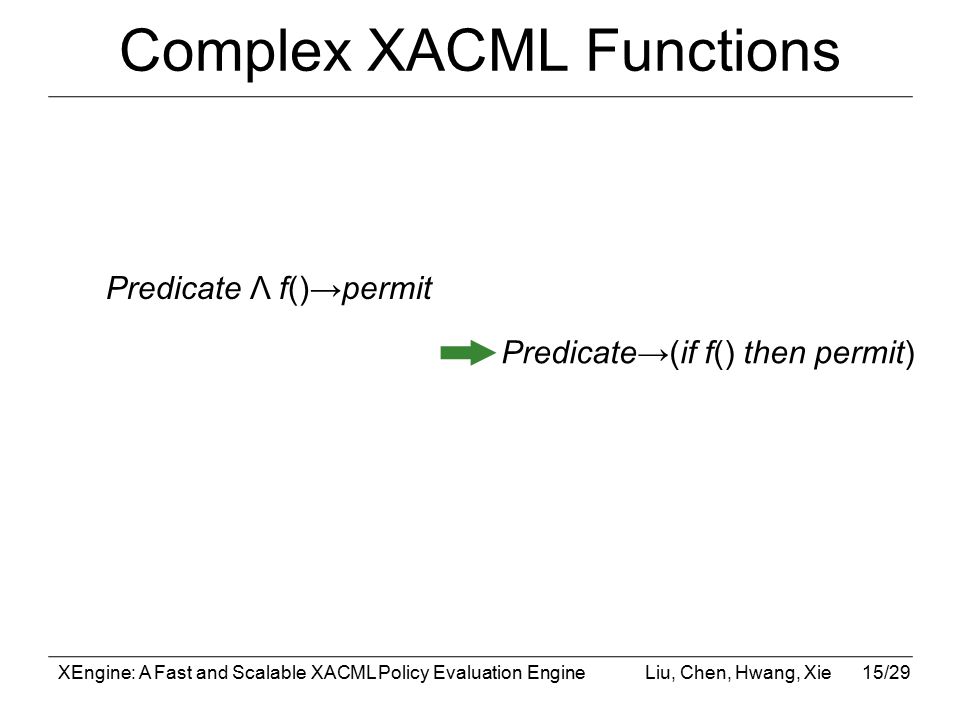 Complex XACML Functions

Predicate Λ f()→permit

Predicate→(if f() then permit)

XEngine: A Fast and Scalable XACML Policy Evaluation Engine Liu, Chen, Hwang, Xie 15/29